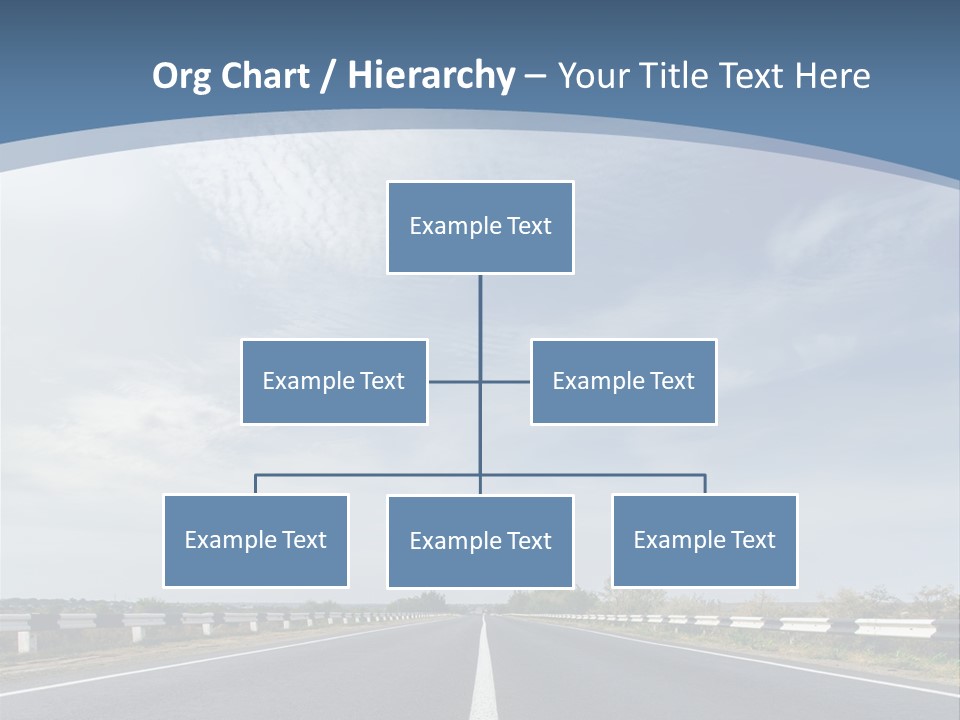 Org Chart / Hierarchy – Your Title Text Here

Example Text

Example Text

Example Text

Example Text

Example Text

Example Text